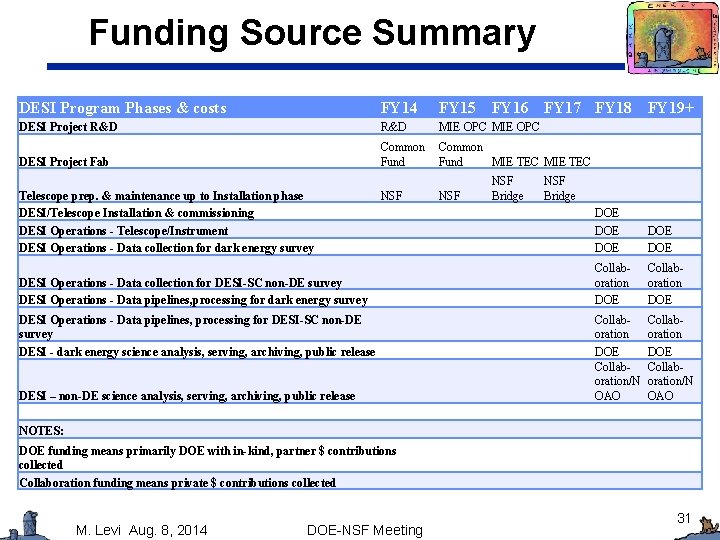 Funding Source Summary

| DESI Program Phases & costs | FY14 | FY15 | FY16 | FY17 | FY18 | FY19+ |
|---|---|---|---|---|---|---|
| DESI Project R&D | R&D | MIE OPC | MIE OPC | | | |
| DESI Project Fab | Common Fund | Common Fund | MIE TEC | MIE TEC | | |
| Telescope prep. & maintenance up to Installation phase | NSF | NSF | NSF Bridge | NSF Bridge | | |
| DESI/Telescope Installation & commissioning | | | | | DOE | |
| DESI Operations - Telescope/Instrument | | | | | DOE | DOE |
| DESI Operations - Data collection for dark energy survey | | | | | DOE | DOE |
| DESI Operations - Data collection for DESI-SC non-DE survey | | | | | Collaboration | Collaboration |
| DESI Operations - Data pipelines,processing for dark energy survey | | | | | DOE | DOE |
| DESI Operations - Data pipelines, processing for DESI-SC non-DE survey | | | | | Collaboration | Collaboration |
| DESI - dark energy science analysis, serving, archiving, public release | | | | | DOE | DOE |
| DESI – non-DE science analysis, serving, archiving, public release | | | | | Collaboration/NOAO | Collaboration/NOAO |
| | | | | | | |
| NOTES: | | | | | | |
| DOE funding means primarily DOE with in-kind, partner $ contributions collected | | | | | | |
| Collaboration funding means private $ contributions collected | | | | | | |

M. Levi Aug. 8, 2014 DOE-NSF Meeting 31